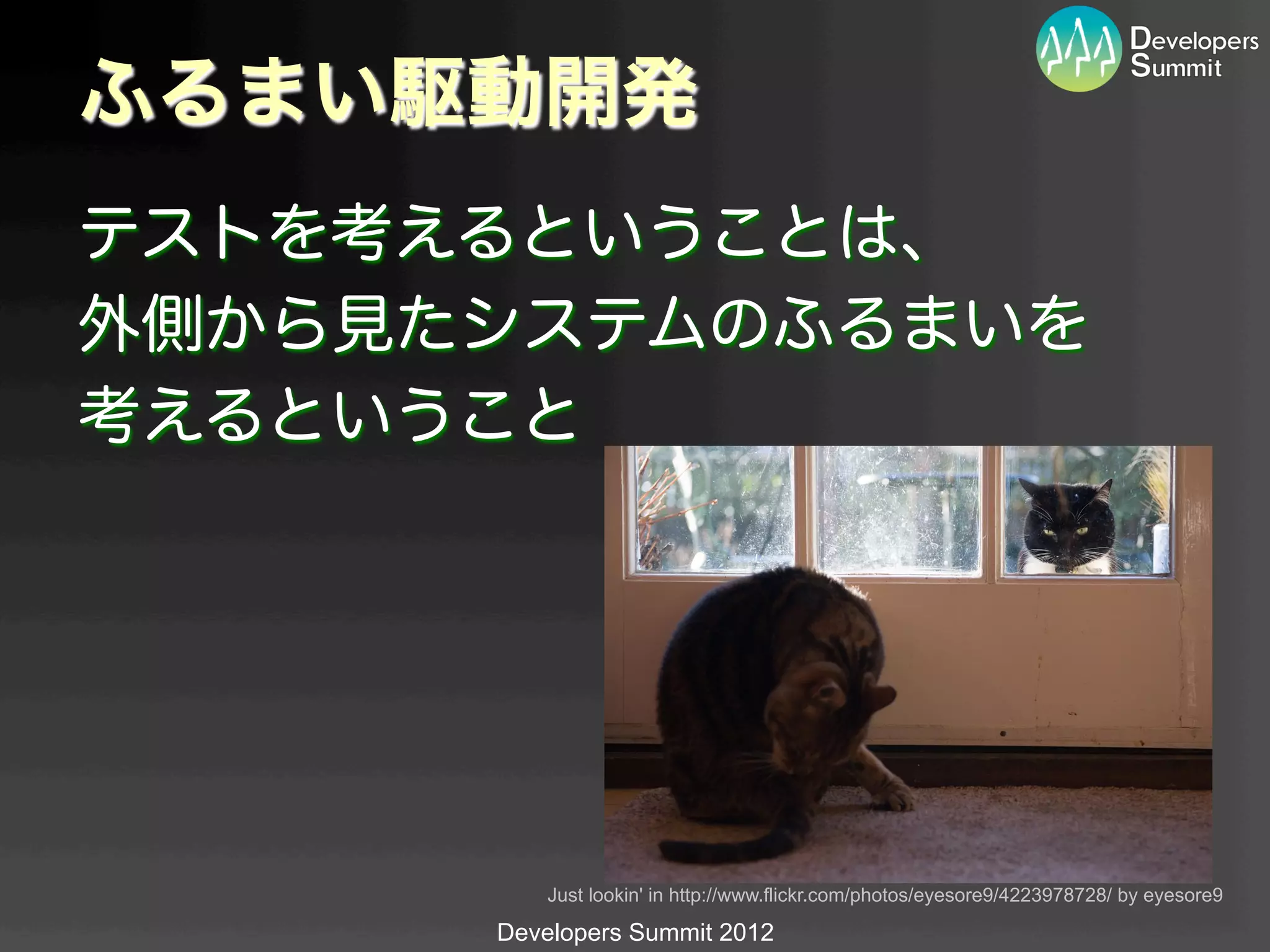 Developers Summit

ふるまい駆動開発

テストを考えるということは、
外側から見たシステムのふるまいを
考えるということ

Just lookin' in http://www.flickr.com/photos/eyesore9/4223978728/ by eyesore9

Developers Summit 2012